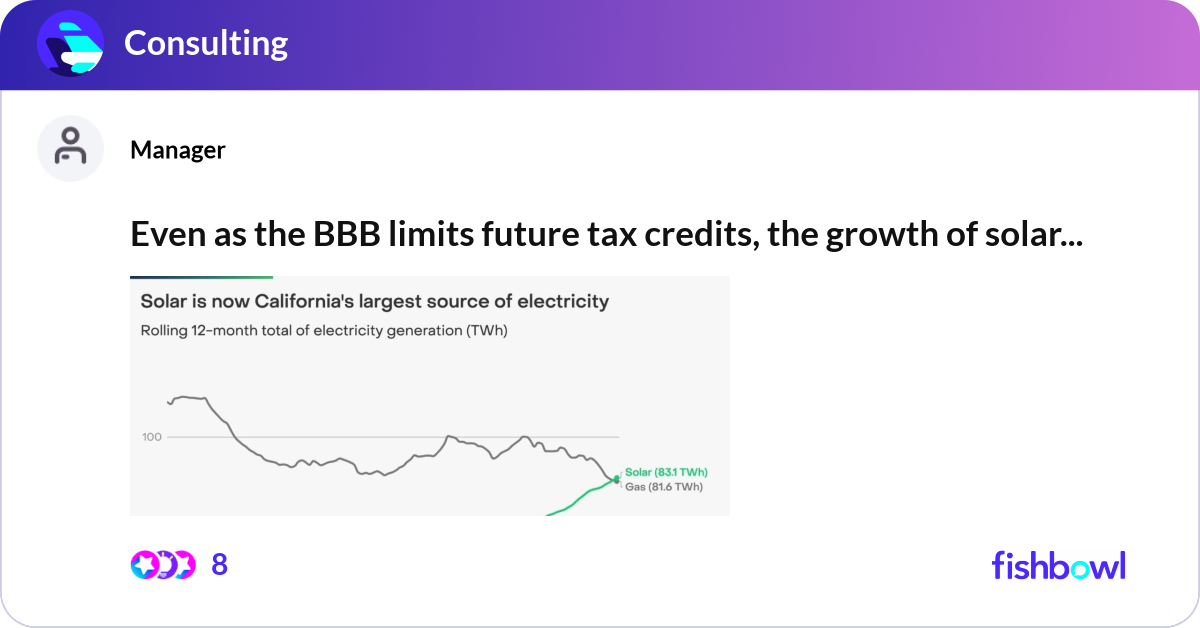 Consulting

Manager

Even as the BBB limits future tax credits, the growth of solar...

Solar is now California's largest source of electricity
Rolling 12-month total of electricity generation (TWh)

100

Solar (83.1 TWh)
Gas (81.6 TWh)

8

fishbowl